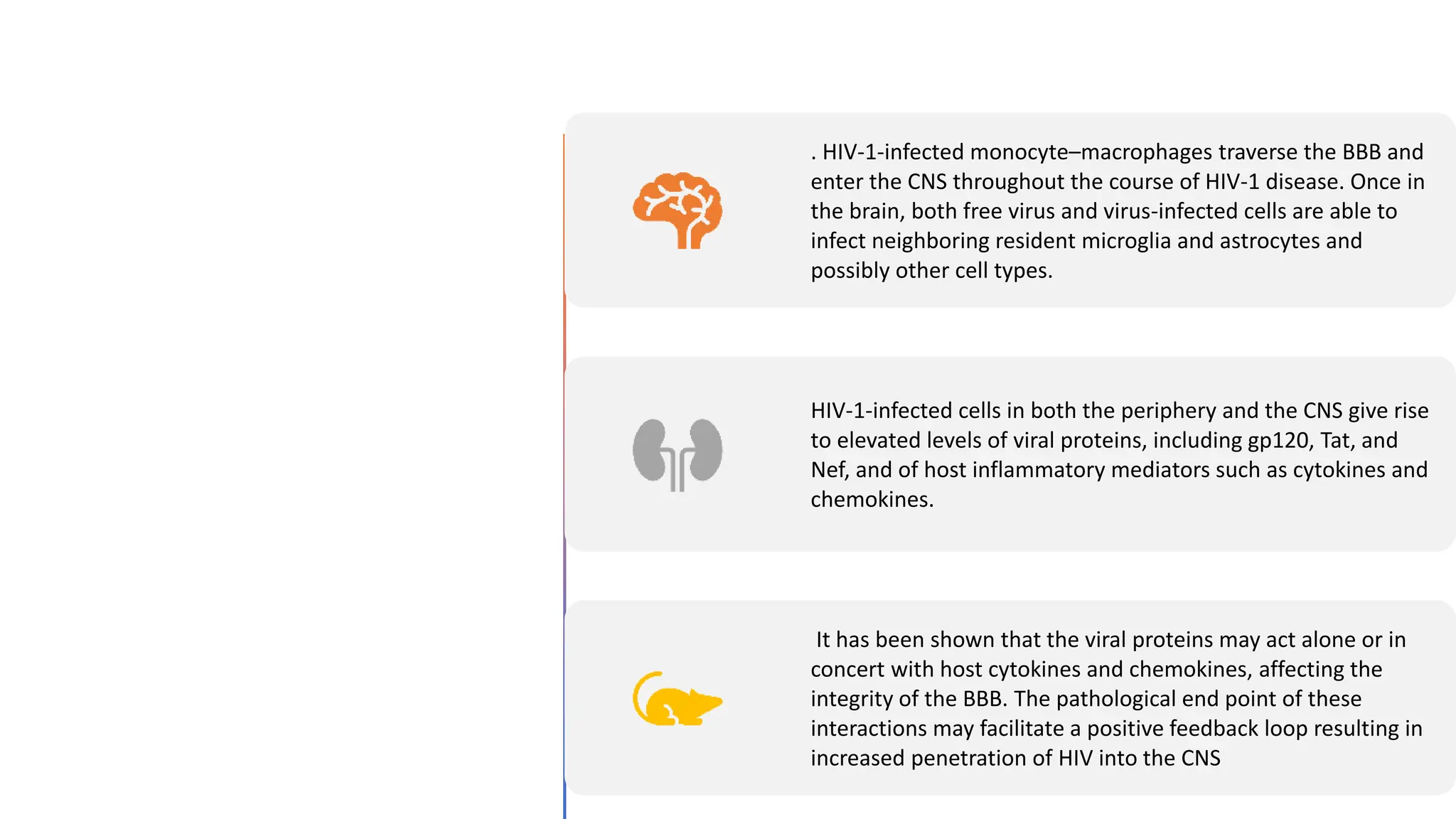 . HIV-1-infected monocyte–macrophages traverse the BBB and enter the CNS throughout the course of HIV-1 disease. Once in the brain, both free virus and virus-infected cells are able to infect neighboring resident microglia and astrocytes and possibly other cell types.

HIV-1-infected cells in both the periphery and the CNS give rise to elevated levels of viral proteins, including gp120, Tat, and Nef, and of host inflammatory mediators such as cytokines and chemokines.

It has been shown that the viral proteins may act alone or in concert with host cytokines and chemokines, affecting the integrity of the BBB. The pathological end point of these interactions may facilitate a positive feedback loop resulting in increased penetration of HIV into the CNS